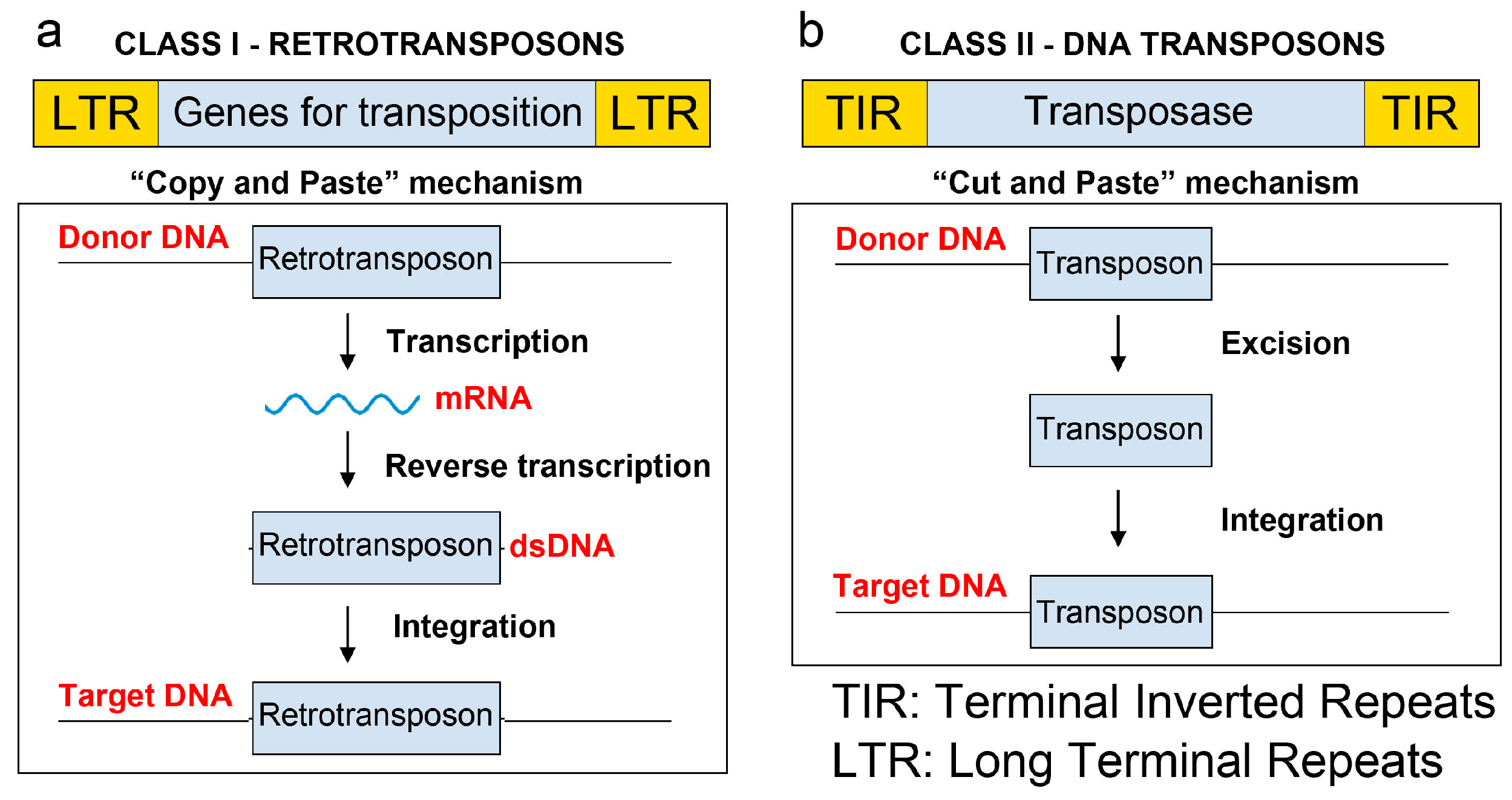 a CLASS I - RETROTRANSPOSONS

LTR Genes for transposition LTR

“Copy and Paste” mechanism

Donor DNA Retrotransposon

Transcription

mRNA

Reverse transcription

Retrotransposon dsDNA

Integration

Target DNA Retrotransposon

b CLASS II - DNA TRANSPOSONS

TIR Transposase TIR

“Cut and Paste” mechanism

Donor DNA Transposon

Excision

Transposon

Integration

Target DNA Transposon

TIR: Terminal Inverted Repeats
LTR: Long Terminal Repeats